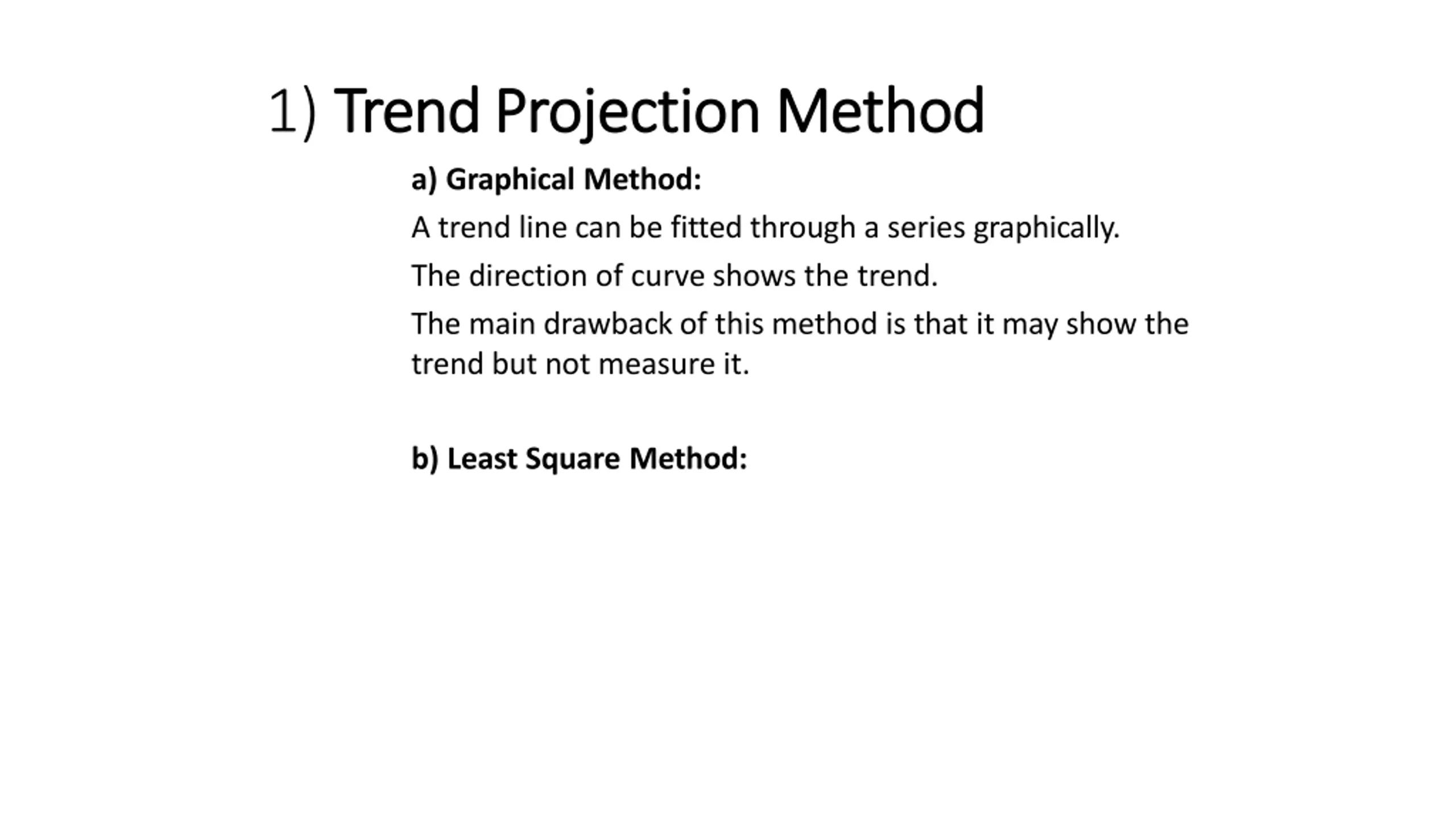 1) Trend Projection Method

a) Graphical Method:

A trend line can be fitted through a series graphically.

The direction of curve shows the trend.

The main drawback of this method is that it may show the trend but not measure it.

b) Least Square Method: